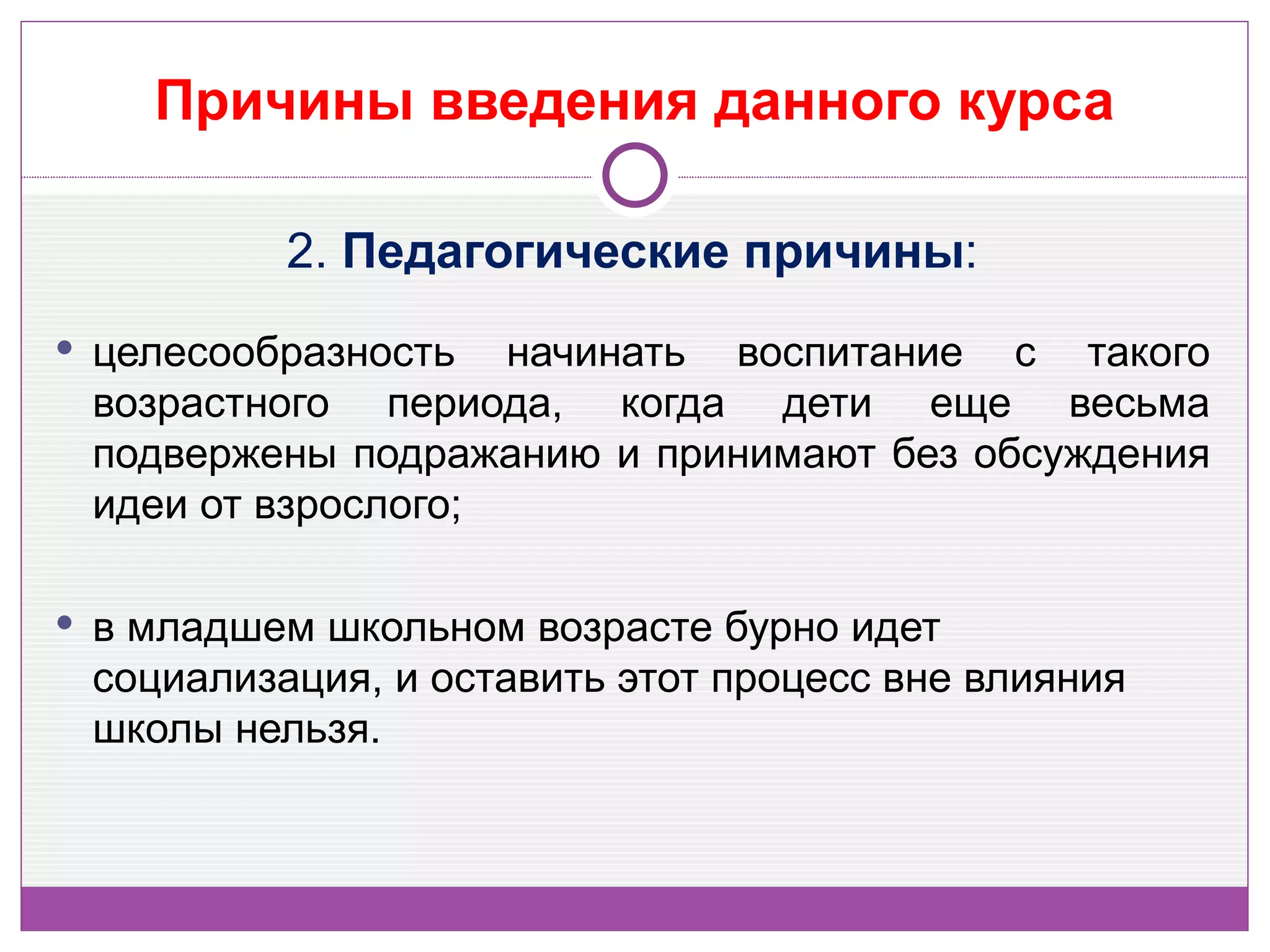 Причины введения данного курса

2. Педагогические причины:

• целесообразность начинать воспитание с такого возрастного периода, когда дети еще весьма подвержены подражанию и принимают без обсуждения идеи от взрослого;

• в младшем школьном возрасте бурно идет социализация, и оставить этот процесс вне влияния школы нельзя.